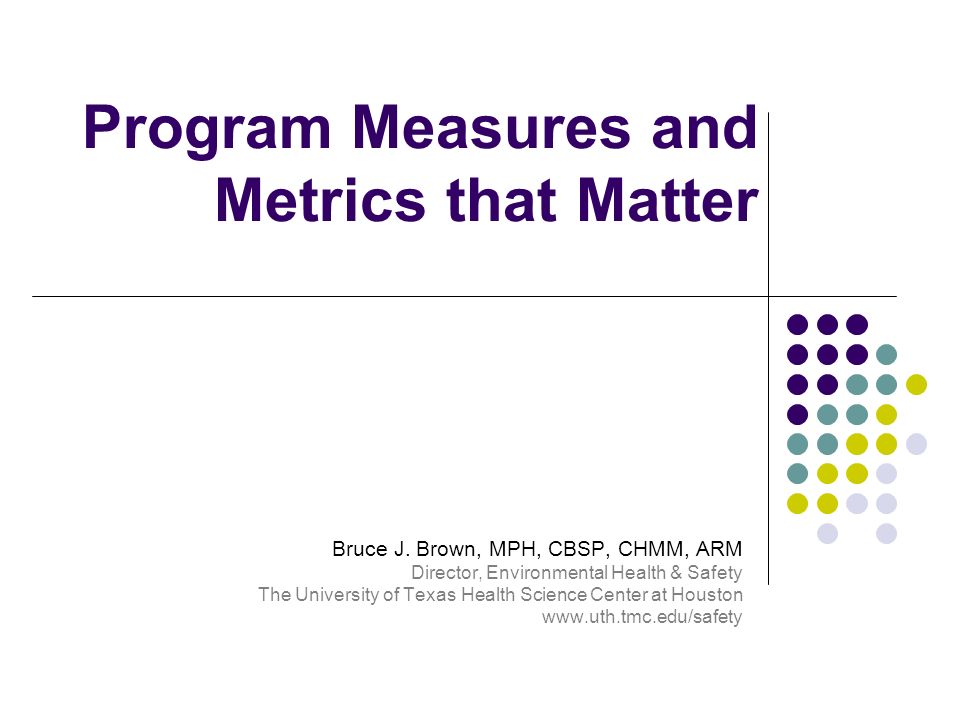 Program Measures and Metrics that Matter

Bruce J. Brown, MPH, CBSP, CHMM, ARM
Director, Environmental Health & Safety
The University of Texas Health Science Center at Houston
www.uth.tmc.edu/safety